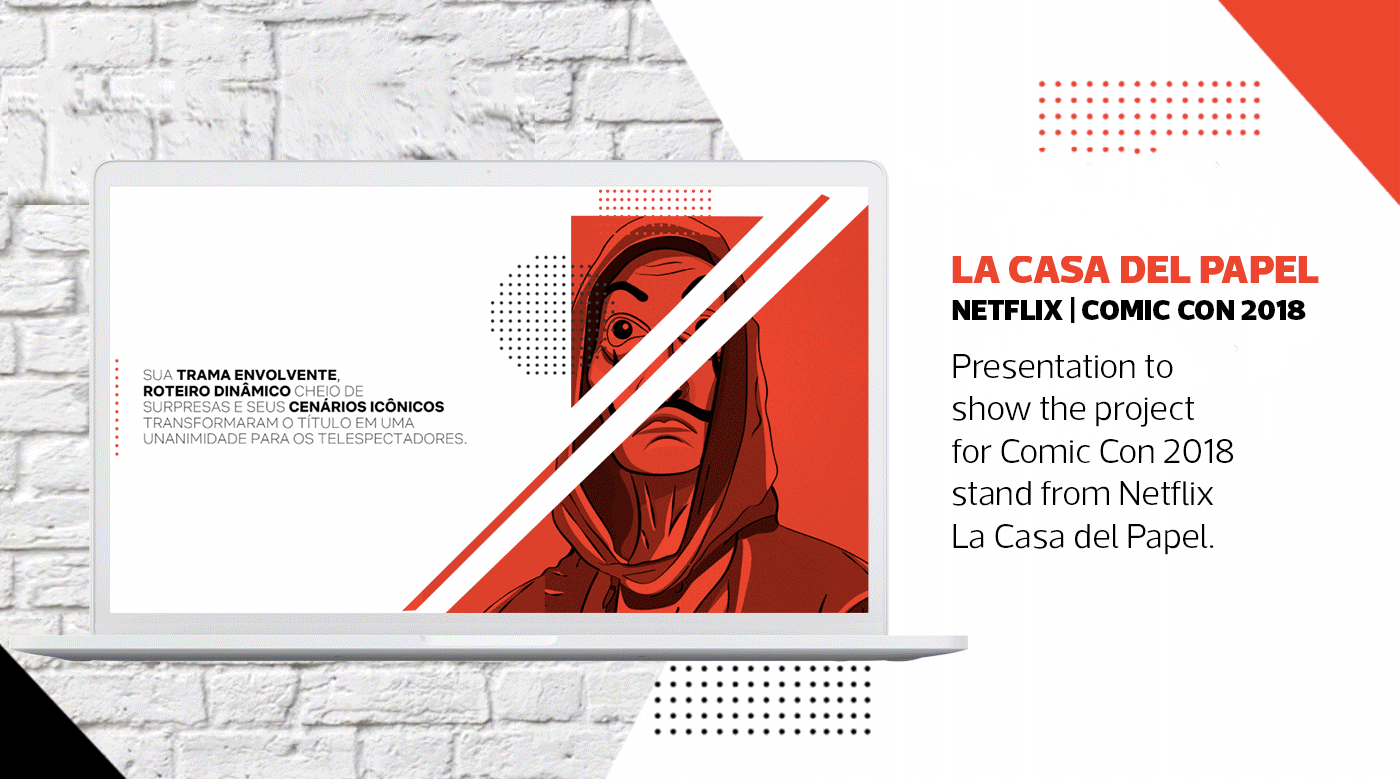 SUA TRAMA ENVOLVENTE, ROTEIRO DINÂMICO CHEIO DE SURPRESAS E SEUS CENÁRIOS ICÔNICOS TRANSFORMARAM O TÍTULO EM UMA UNANIMIDADE PARA OS TELESPECTADORES.

LA CASA DEL PAPEL
NETFLIX | COMIC CON 2018

Presentation to show the project for Comic Con 2018 stand from Netflix La Casa del Papel.